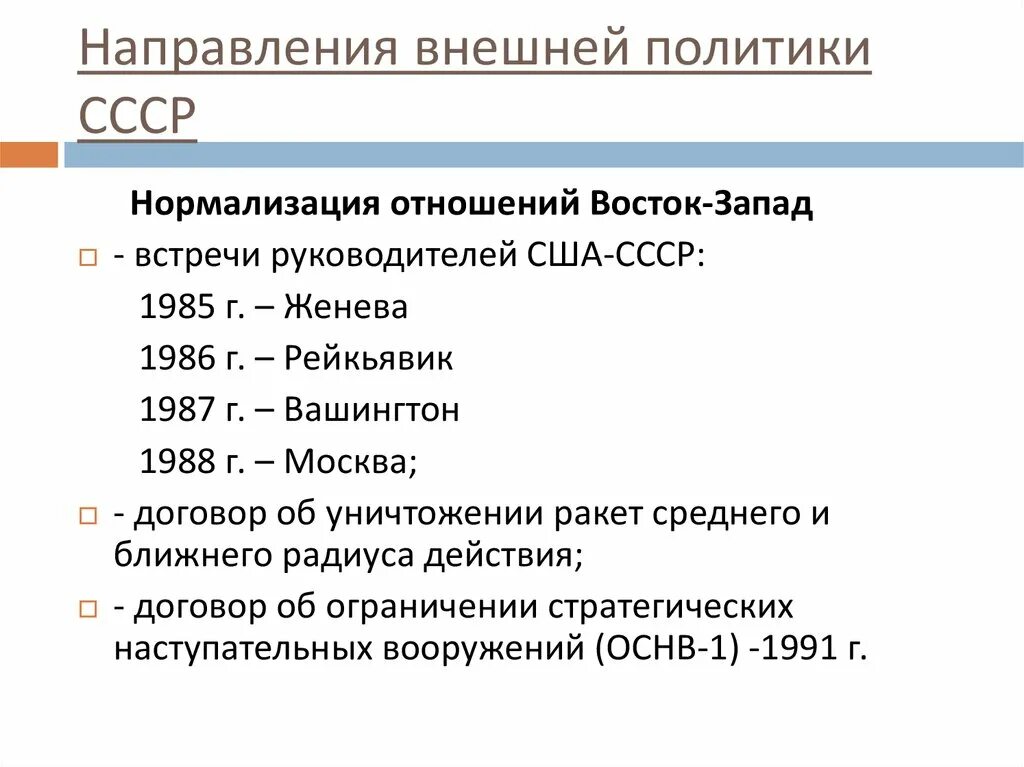 Направления внешней политики СССР

Нормализация отношений Восток-Запад

- встречи руководителей США-СССР:
1985 г. – Женева
1986 г. – Рейкьявик
1987 г. – Вашингтон
1988 г. – Москва;

- договор об уничтожении ракет среднего и ближнего радиуса действия;

- договор об ограничении стратегических наступательных вооружений (ОСНВ-1) -1991 г.